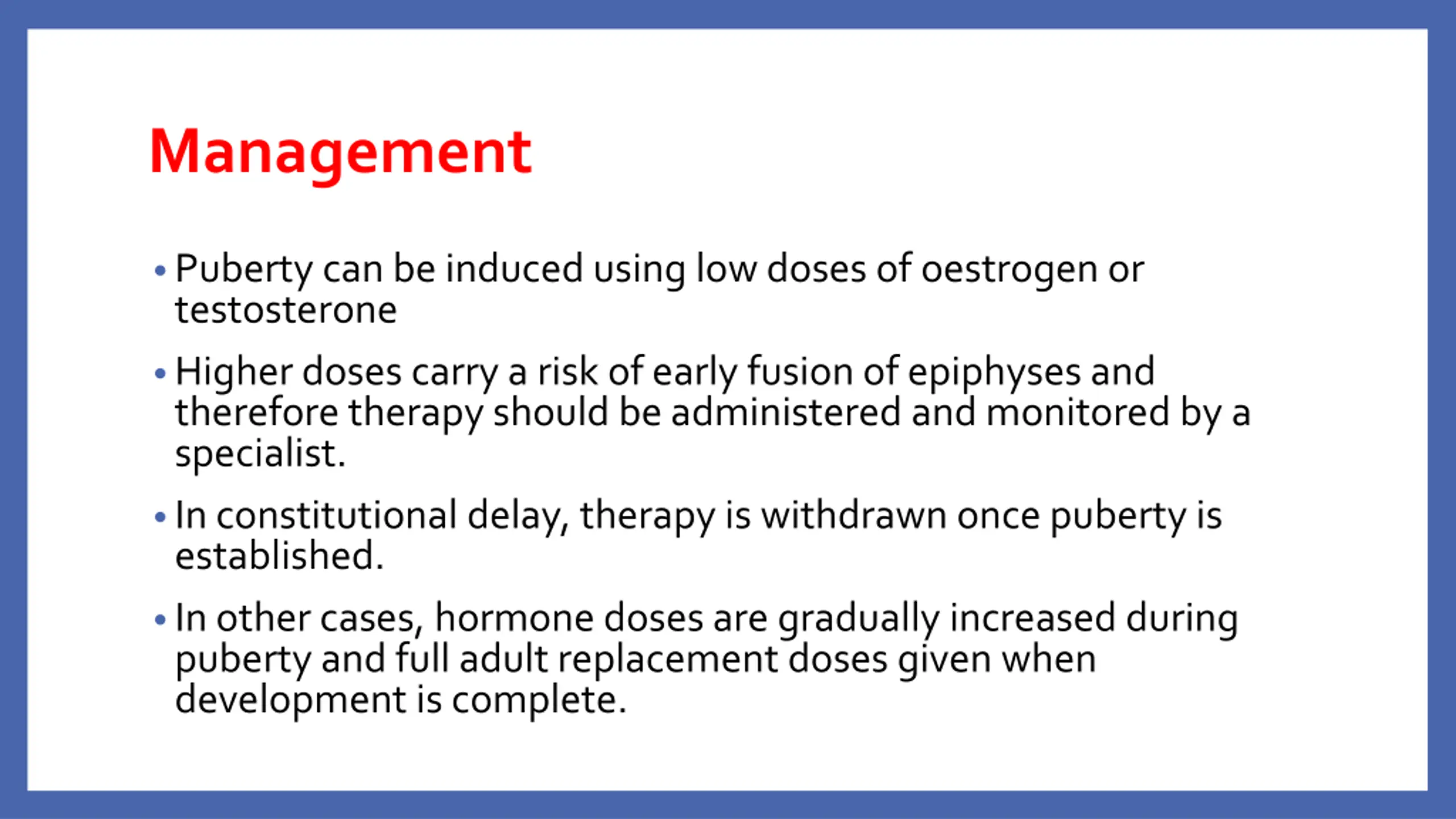 Management

• Puberty can be induced using low doses of oestrogen or testosterone

• Higher doses carry a risk of early fusion of epiphyses and therefore therapy should be administered and monitored by a specialist.

• In constitutional delay, therapy is withdrawn once puberty is established.

• In other cases, hormone doses are gradually increased during puberty and full adult replacement doses given when development is complete.